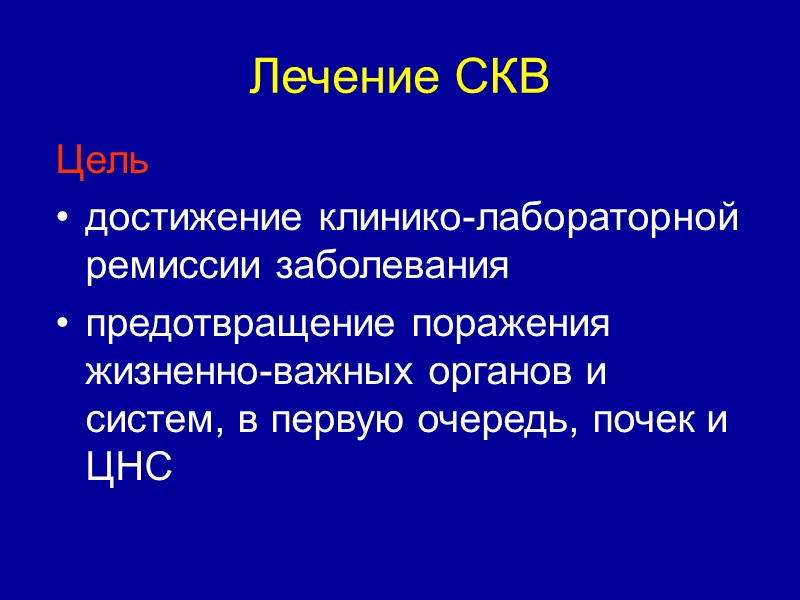 Лечение СКВ

Цель

• достижение клинико-лабораторной ремиссии заболевания

• предотвращение поражения жизненно-важных органов и систем, в первую очередь, почек и ЦНС